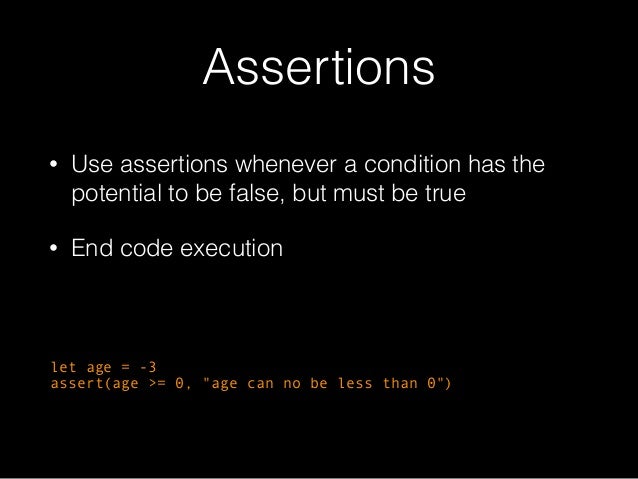 Assertions

• Use assertions whenever a condition has the potential to be false, but must be true

• End code execution

let age = -3
assert(age >= 0, "age can no be less than 0")